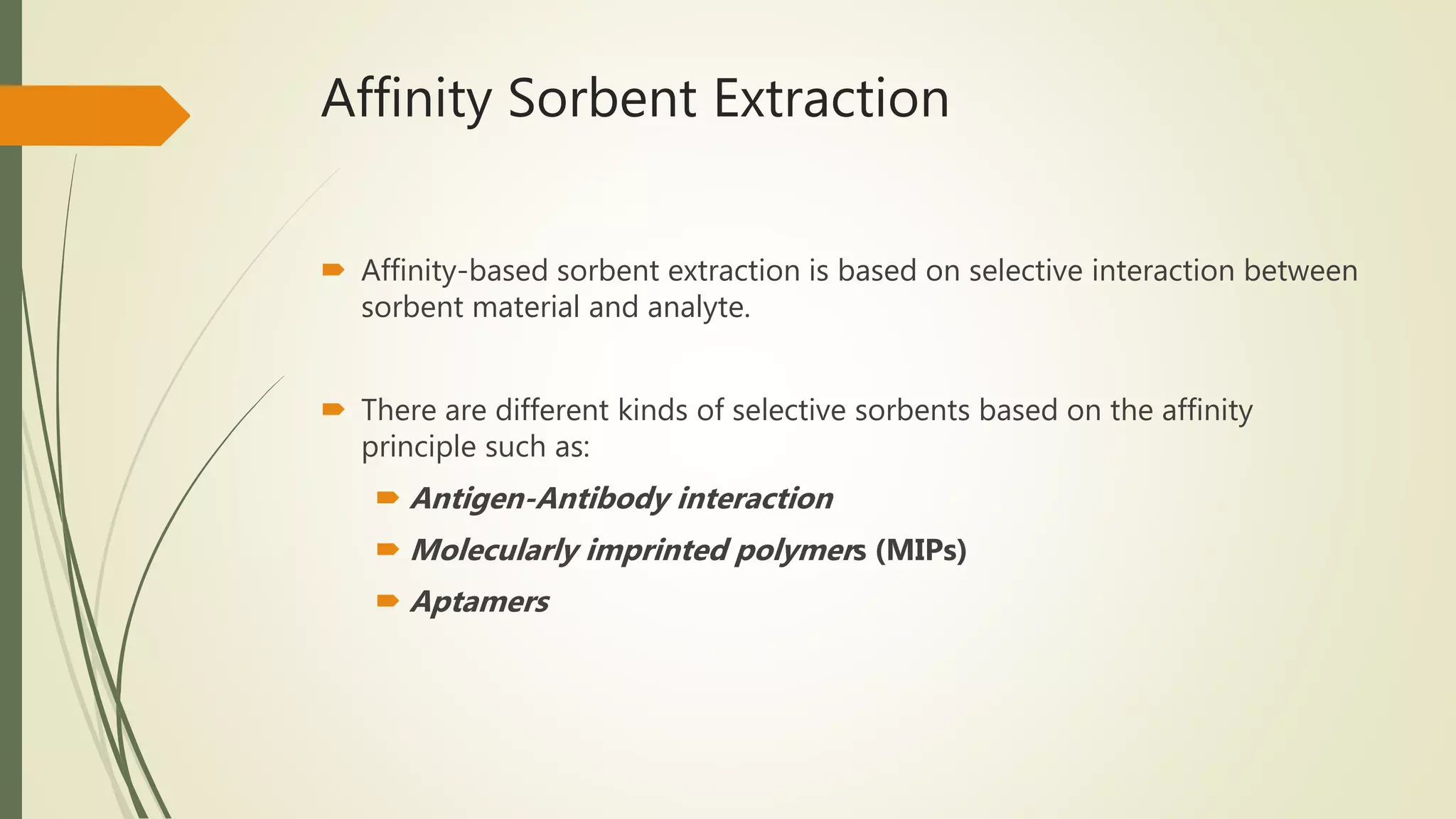 Affinity Sorbent Extraction

Affinity-based sorbent extraction is based on selective interaction between sorbent material and analyte.

There are different kinds of selective sorbents based on the affinity principle such as:

Antigen-Antibody interaction

Molecularly imprinted polymers (MIPs)

Aptamers